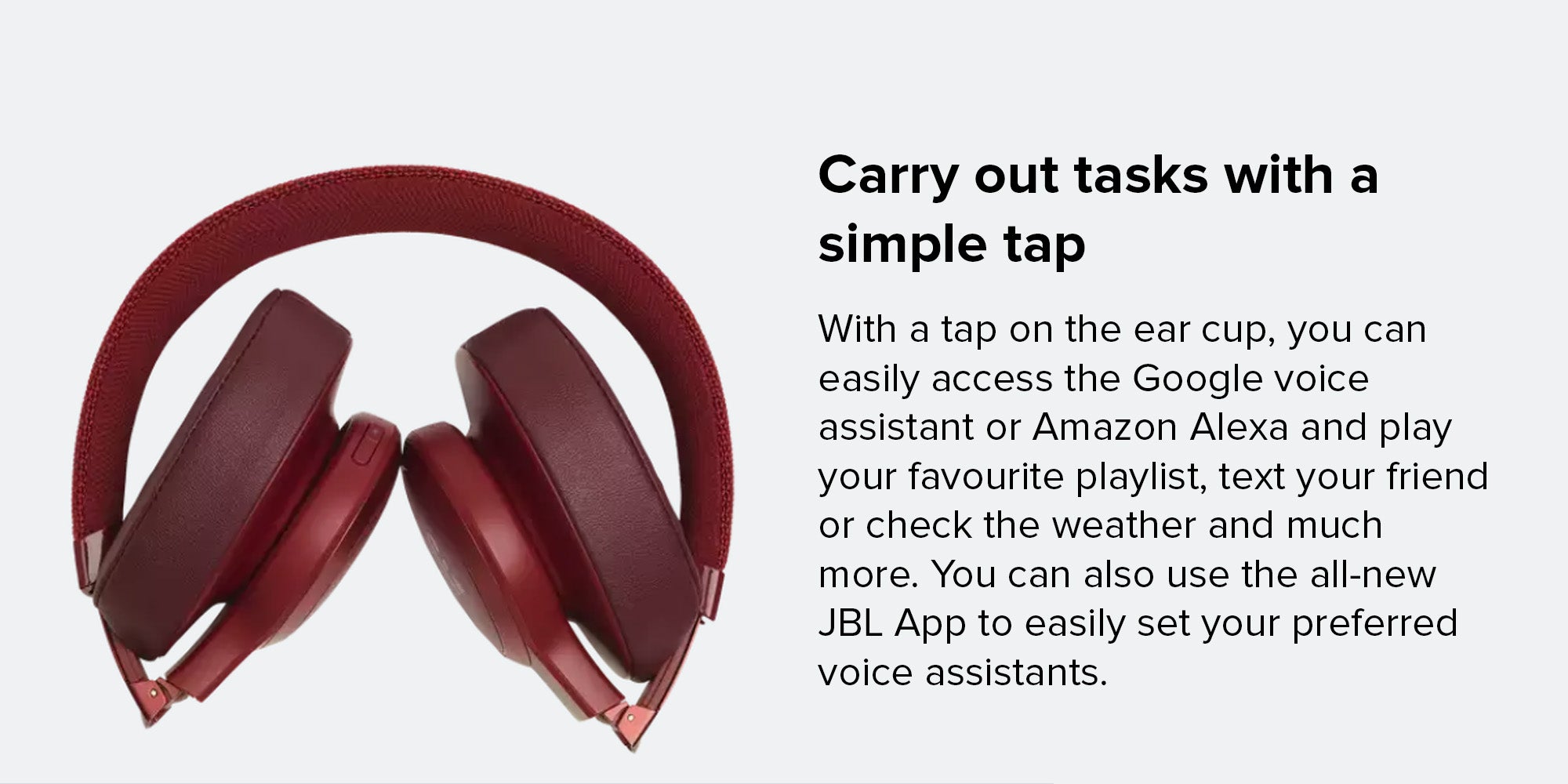 Carry out tasks with a simple tap

With a tap on the ear cup, you can easily access the Google voice assistant or Amazon Alexa and play your favourite playlist, text your friend or check the weather and much more. You can also use the all-new JBL App to easily set your preferred voice assistants.